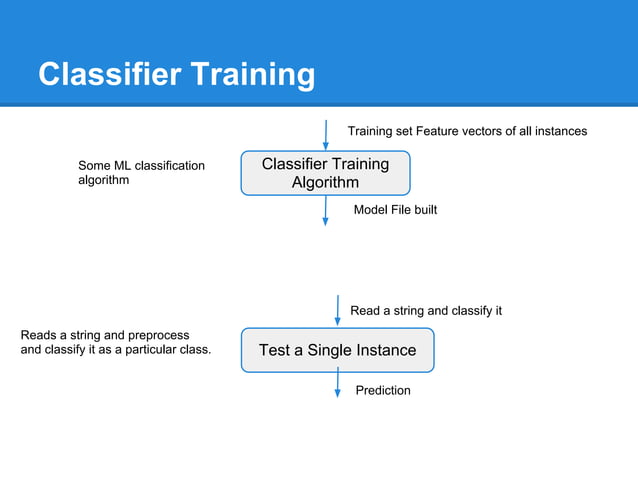 Classifier Training

Training set Feature vectors of all instances

Some ML classification algorithm

Classifier Training Algorithm

Model File built

Read a string and classify it

Reads a string and preprocess and classify it as a particular class.

Test a Single Instance

Prediction